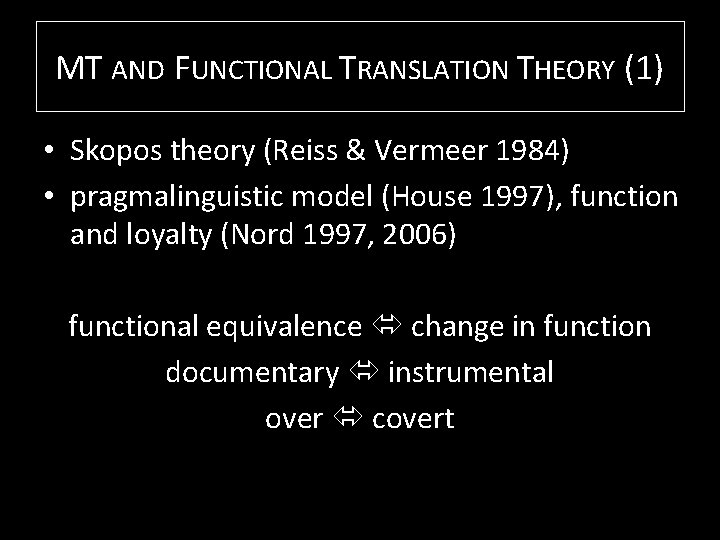 MT AND FUNCTIONAL TRANSLATION THEORY (1)

• Skopos theory (Reiss & Vermeer 1984)
• pragmalinguistic model (House 1997), function and loyalty (Nord 1997, 2006)

functional equivalence ⇔ change in function
documentary ⇔ instrumental
over ⇔ covert